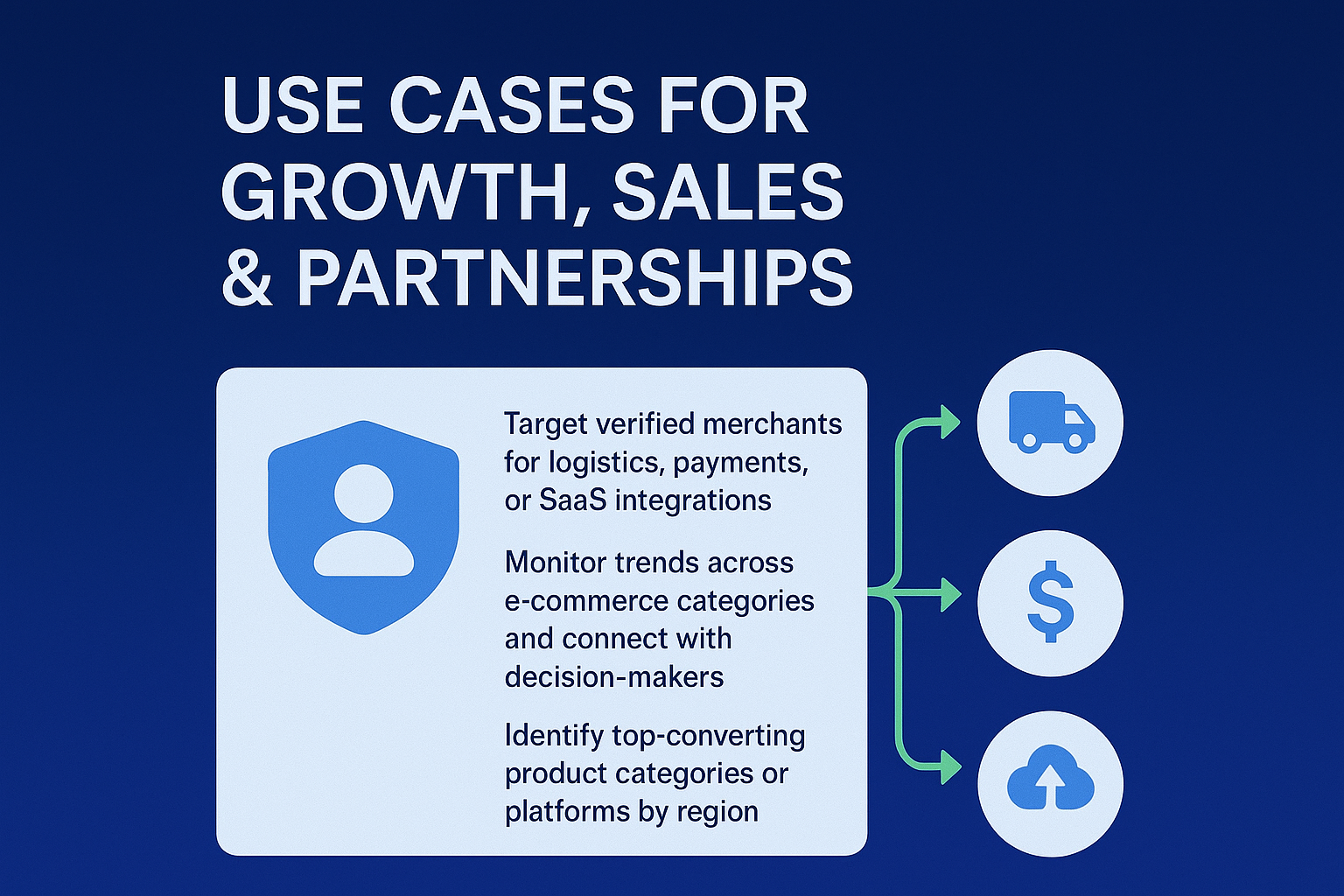 USE CASES FOR GROWTH, SALES & PARTNERSHIPS

Target verified merchants for logistics, payments, or SaaS integrations

Monitor trends across e-commerce categories and connect with decision-makers

Identify top-converting product categories or platforms by region

$